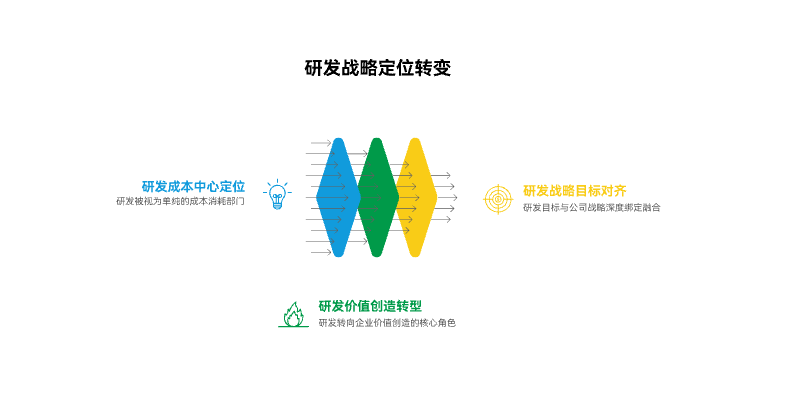 研发战略定位转变

研发成本中心定位
研发被视为单纯的成本消耗部门

研发战略目标对齐
研发目标与公司战略深度绑定融合

研发价值创造转型
研发转向企业价值创造的核心角色